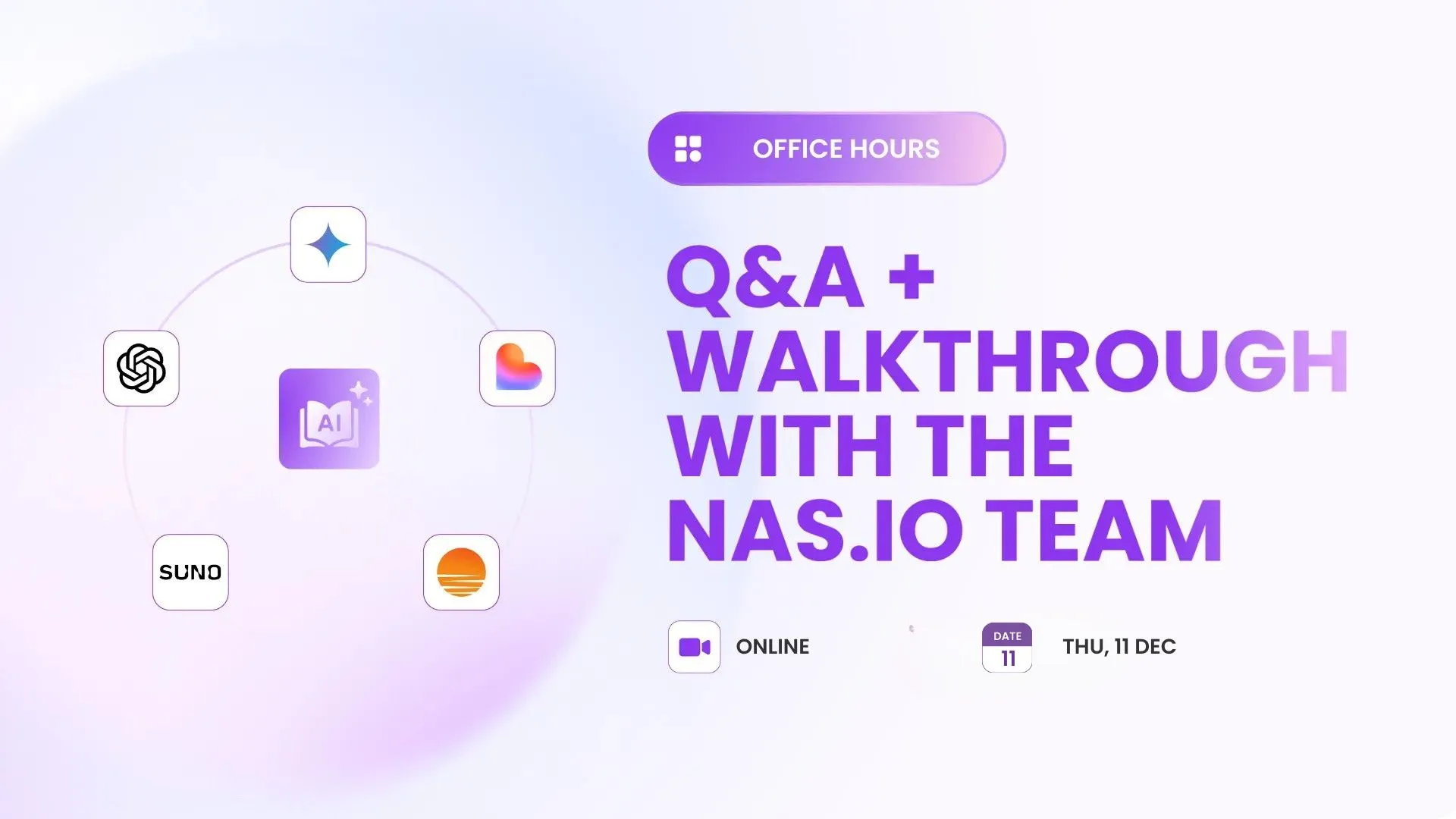 AI

SUNO

OFFICE HOURS

Q&A + WALKTHROUGH WITH THE NAS.IO TEAM

ONLINE

DATE
11

THU, 11 DEC